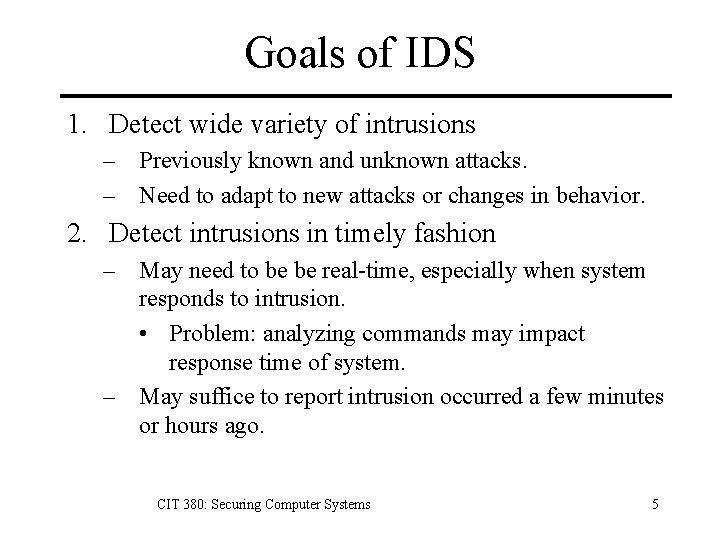 Goals of IDS

1. Detect wide variety of intrusions
– Previously known and unknown attacks.
– Need to adapt to new attacks or changes in behavior.

2. Detect intrusions in timely fashion
– May need to be be real-time, especially when system responds to intrusion.
• Problem: analyzing commands may impact response time of system.
– May suffice to report intrusion occurred a few minutes or hours ago.

CIT 380: Securing Computer Systems

5